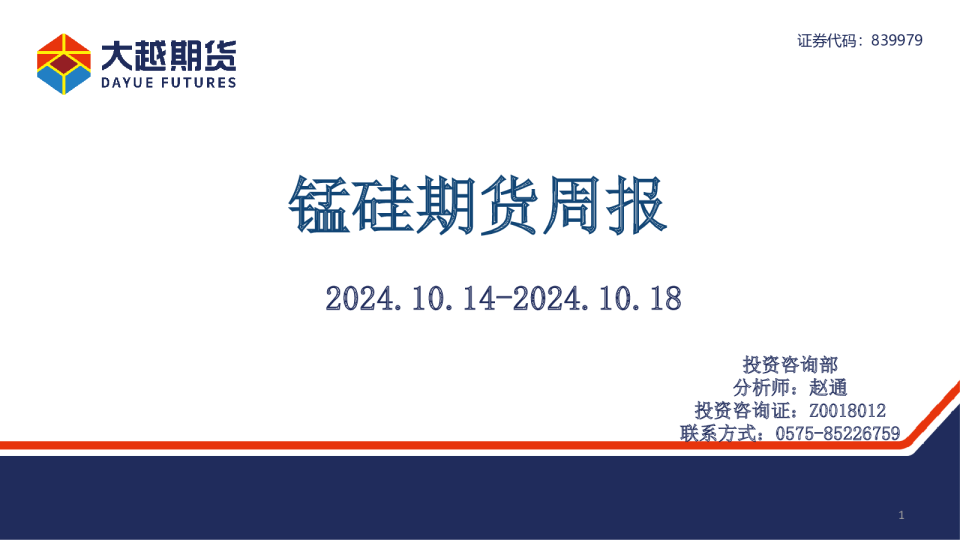 大越期货
DAYUE FUTURES

证券代码：839979

锰硅期货周报

2024.10.14-2024.10.18

投资咨询部
分析师：赵通
投资咨询证：Z0018012
联系方式：0575-85226759

1